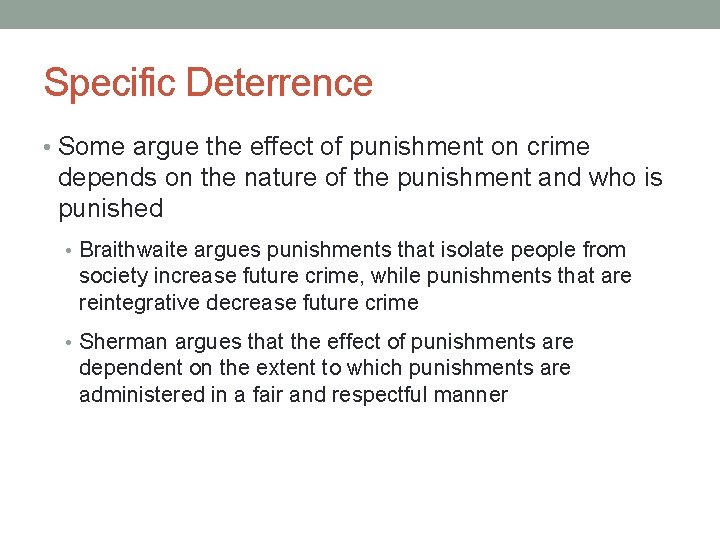 Specific Deterrence

• Some argue the effect of punishment on crime depends on the nature of the punishment and who is punished

• Braithwaite argues punishments that isolate people from society increase future crime, while punishments that are reintegrative decrease future crime

• Sherman argues that the effect of punishments are dependent on the extent to which punishments are administered in a fair and respectful manner